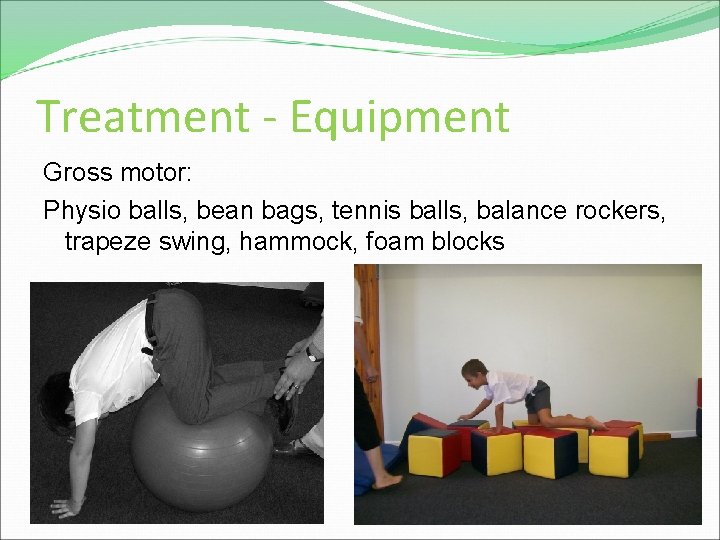 Treatment - Equipment

Gross motor:

Physio balls, bean bags, tennis balls, balance rockers, trapeze swing, hammock, foam blocks